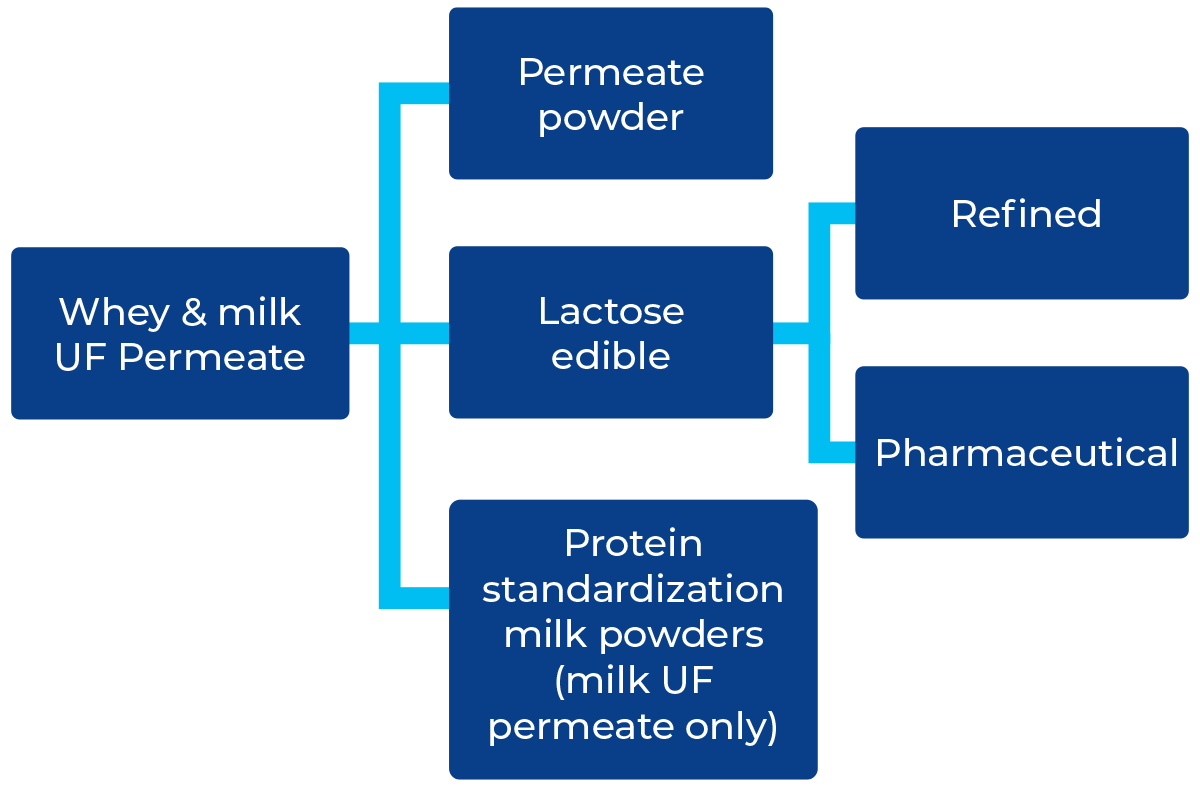 Whey & milk UF Permeate

Permeate powder

Lactose edible

Protein standardization milk powders (milk UF permeate only)

Refined

Pharmaceutical